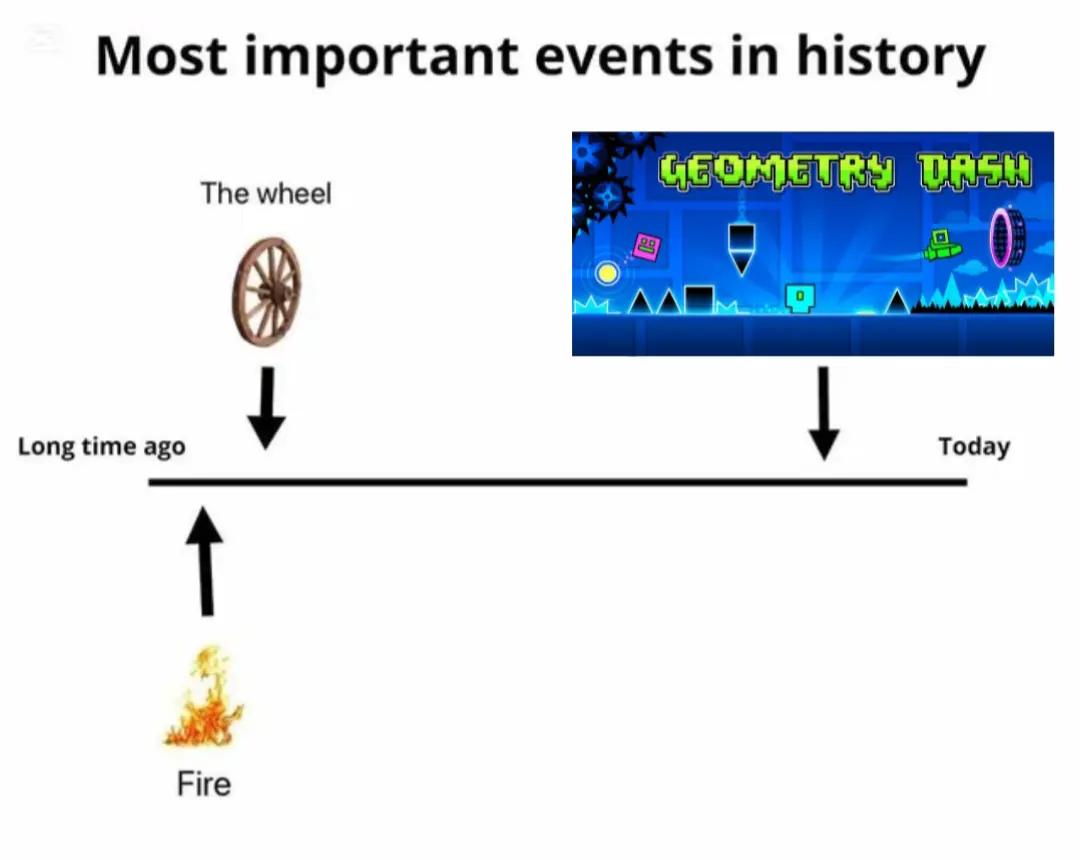 Most important events in history

The wheel

GEOMETRY DASH

Long time ago

Today

Fire